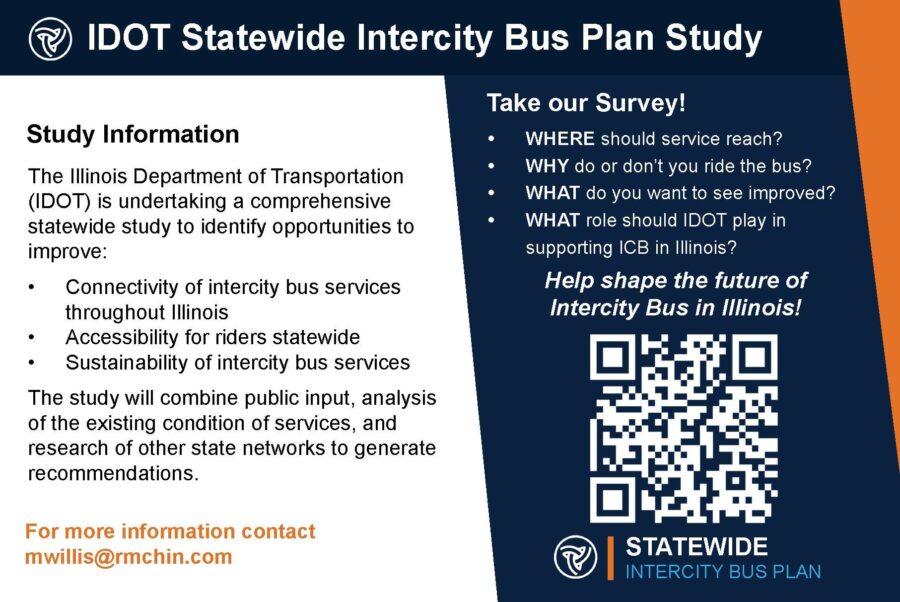 IDOT Statewide Intercity Bus Plan Study

Study Information

The Illinois Department of Transportation (IDOT) is undertaking a comprehensive statewide study to identify opportunities to improve:

• Connectivity of intercity bus services throughout Illinois
• Accessibility for riders statewide
• Sustainability of intercity bus services

The study will combine public input, analysis of the existing condition of services, and research of other state networks to generate recommendations.

For more information contact
mwillis@rmchin.com

Take our Survey!

• WHERE should service reach?
• WHY do or don't you ride the bus?
• WHAT do you want to see improved?
• WHAT role should IDOT play in supporting ICB in Illinois?

Help shape the future of Intercity Bus in Illinois!

STATEWIDE
INTERCITY BUS PLAN